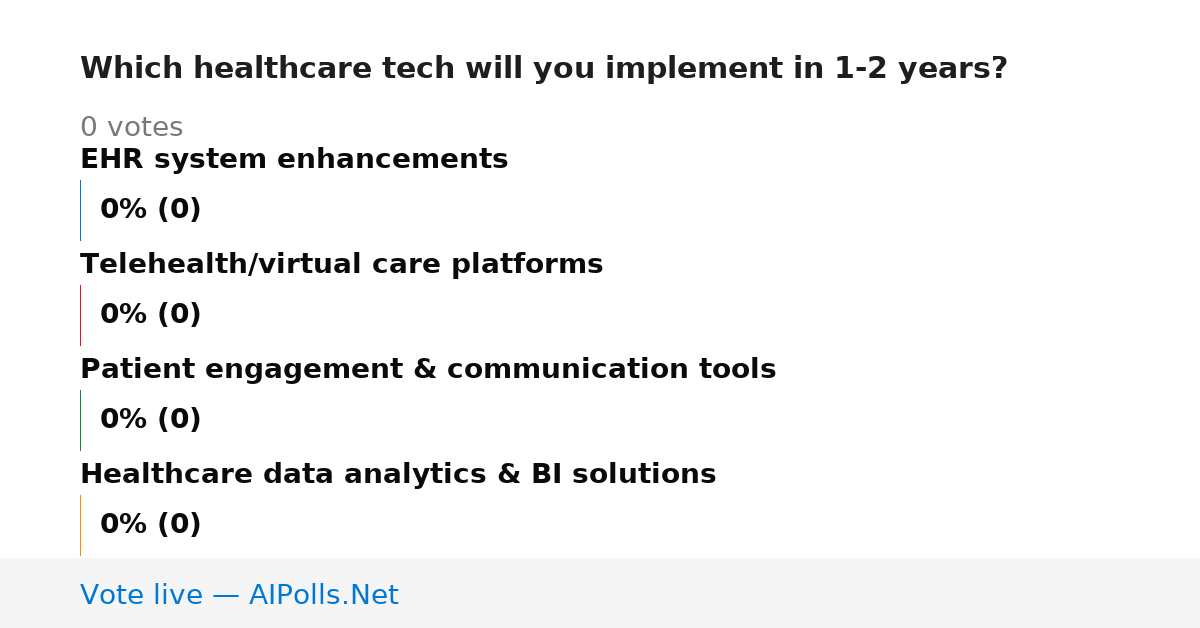 Which healthcare tech will you implement in 1-2 years?

0 votes

EHR system enhancements

0% (0)

Telehealth/virtual care platforms

0% (0)

Patient engagement & communication tools

0% (0)

Healthcare data analytics & BI solutions

0% (0)

Vote live — AIPolls.Net